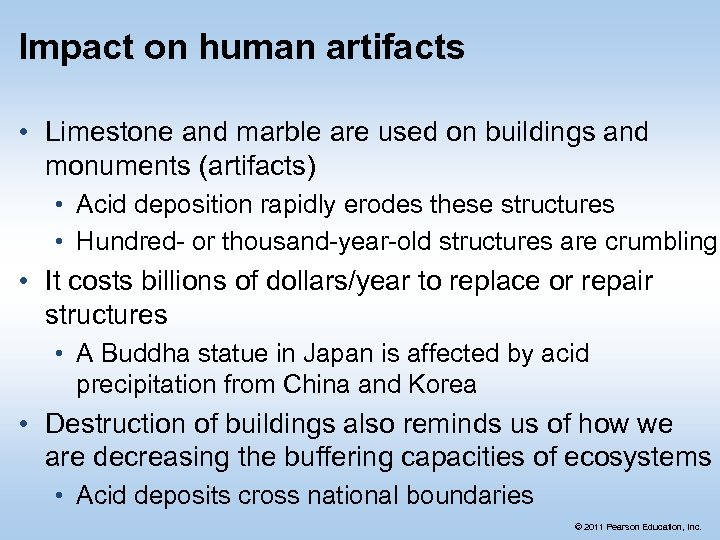 Impact on human artifacts

• Limestone and marble are used on buildings and monuments (artifacts)
  • Acid deposition rapidly erodes these structures
  • Hundred- or thousand-year-old structures are crumbling
• It costs billions of dollars/year to replace or repair structures
  • A Buddha statue in Japan is affected by acid precipitation from China and Korea
• Destruction of buildings also reminds us of how we are decreasing the buffering capacities of ecosystems
  • Acid deposits cross national boundaries

© 2011 Pearson Education, Inc.